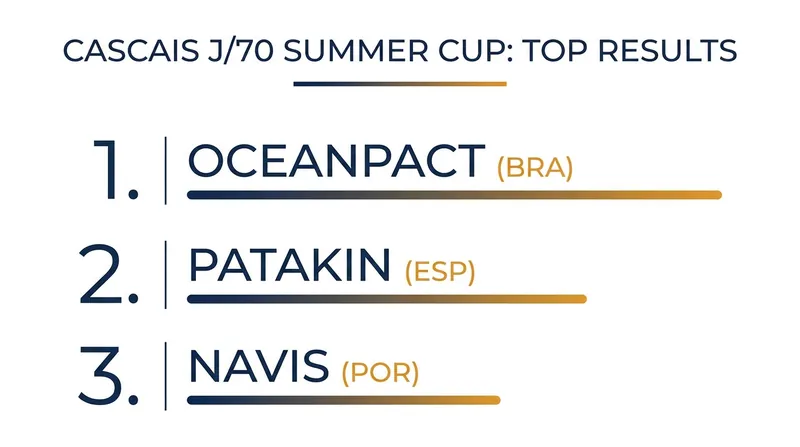 CASCAIS J/70 SUMMER CUP: TOP RESULTS

1. OCEANPACT (BRA)

2. PATAKIN (ESP)

3. NAVIS (POR)